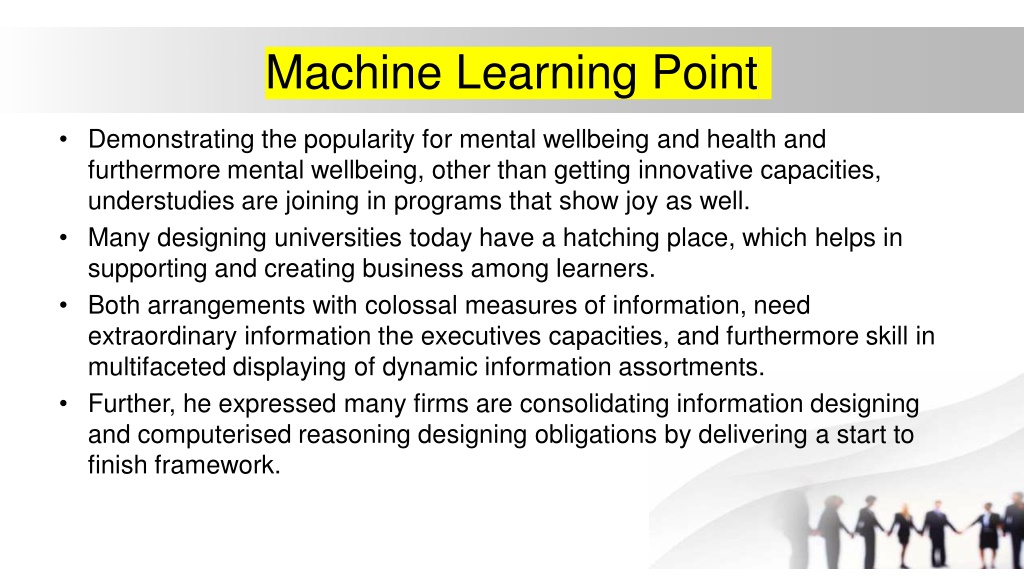 Machine Learning Point

• Demonstrating the popularity for mental wellbeing and health and furthermore mental wellbeing, other than getting innovative capacities, understudies are joining in programs that show joy as well.
• Many designing universities today have a hatching place, which helps in supporting and creating business among learners.
• Both arrangements with colossal measures of information, need extraordinary information the executives capacities, and furthermore skill in multifaceted displaying of dynamic information assortments.
• Further, he expressed many firms are consolidating information designing and computerised reasoning designing obligations by delivering a start to finish framework.